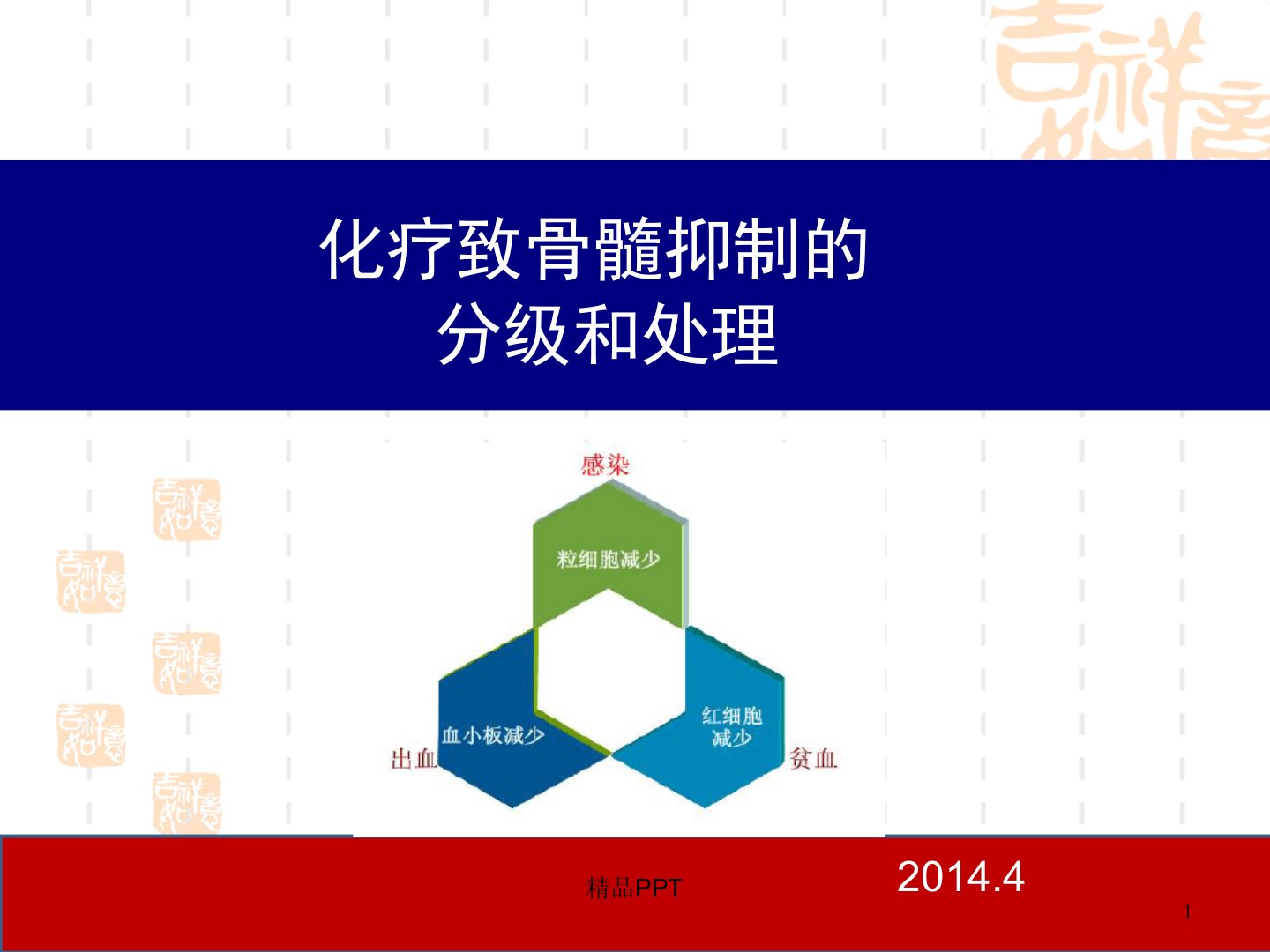 化疗致骨髓抑制的
分级和处理

感染

粒细胞减少

血小板减少

红细胞减少

出血

贫血

精品PPT

2014.4

1